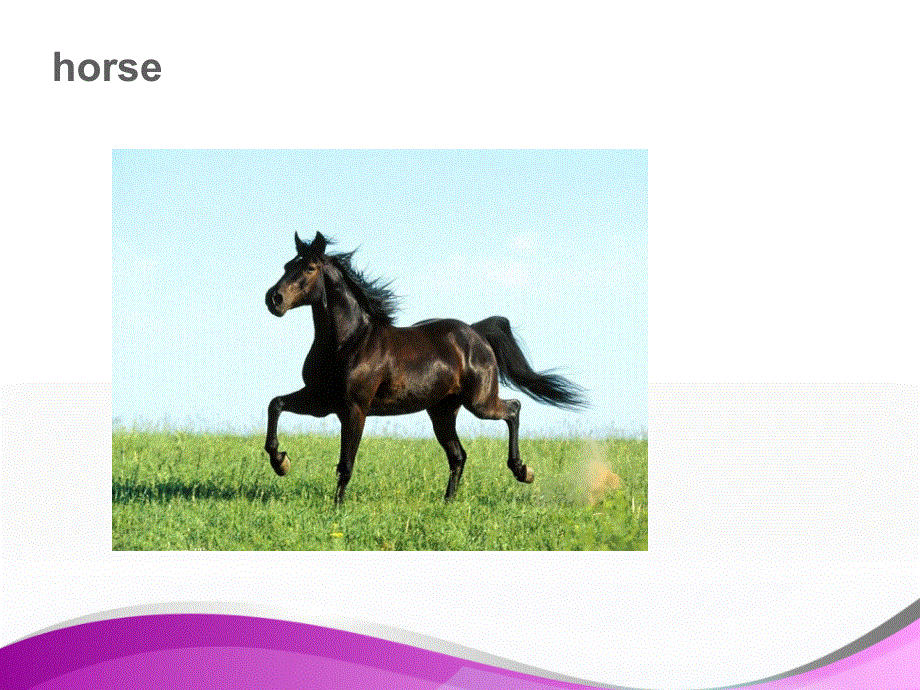 horse